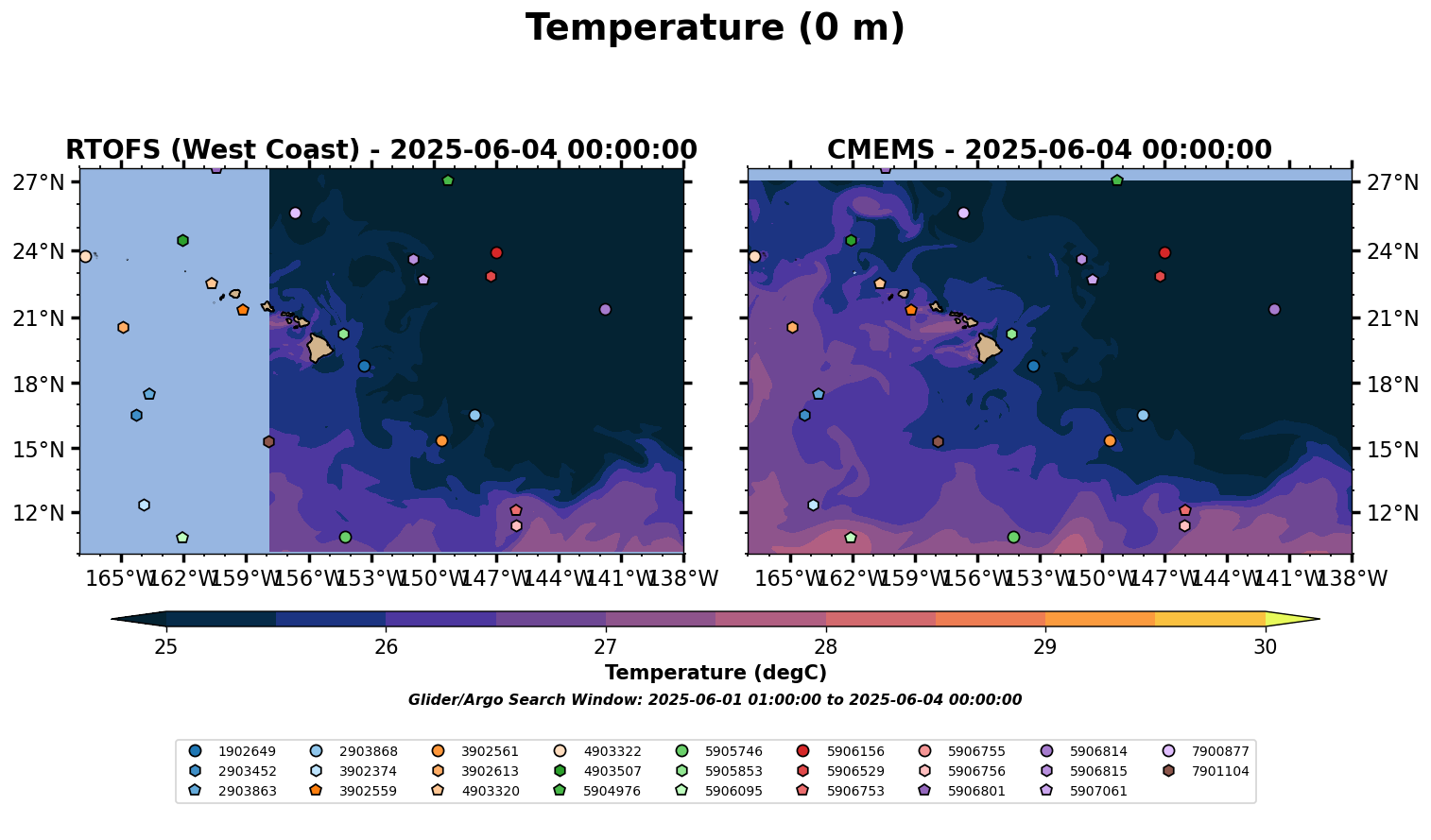 Temperature (0 m)

RTOFS (West Coast) - 2025-06-04 00:00:00

27°N
24°N
21°N
18°N
15°N
12°N

165°W 162°W 159°W 156°W 153°W 150°W 147°W 144°W 141°W 138°W

CMEMS - 2025-06-04 00:00:00

27°N
24°N
21°N
18°N
15°N
12°N

165°W 162°W 159°W 156°W 153°W 150°W 147°W 144°W 141°W 138°W

25 26 27 28 29 30

Temperature (degC)

Glider/Argo Search Window: 2025-06-01 01:00:00 to 2025-06-04 00:00:00

1902649
2903452
2903863
2903868
3902374
3902559
3902561
3902613
4903320
4903322
4903507
5904976
5905746
5905853
5906095
5906156
5906529
5906753
5906755
5906756
5906801
5906814
5906815
5907061
7900877
7901104